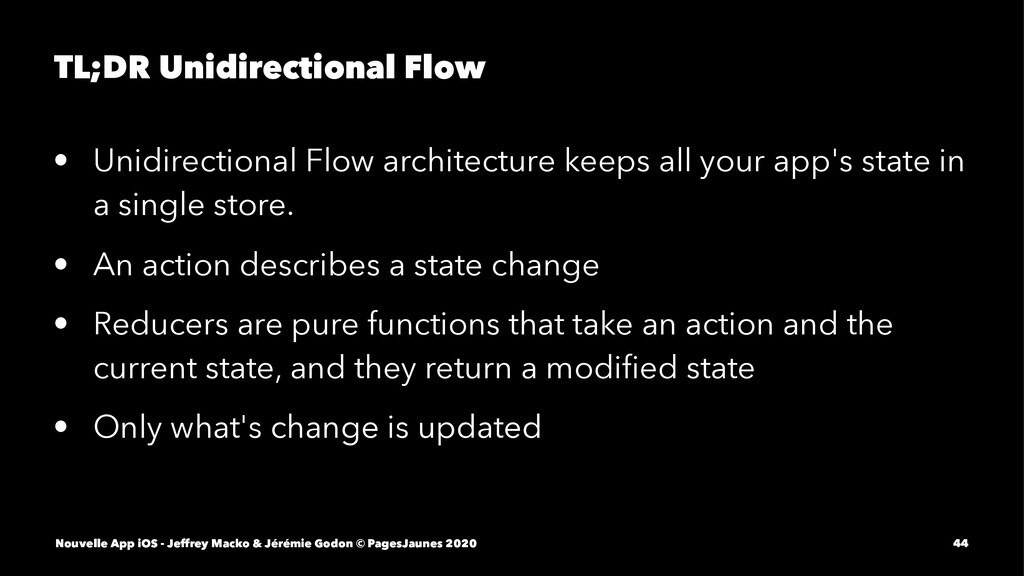 TL;DR Unidirectional Flow

• Unidirectional Flow architecture keeps all your app's state in a single store.

• An action describes a state change

• Reducers are pure functions that take an action and the current state, and they return a modified state

• Only what's change is updated

Nouvelle App iOS - Jeffrey Macko & Jérémie Godon © PagesJaunes 2020

44